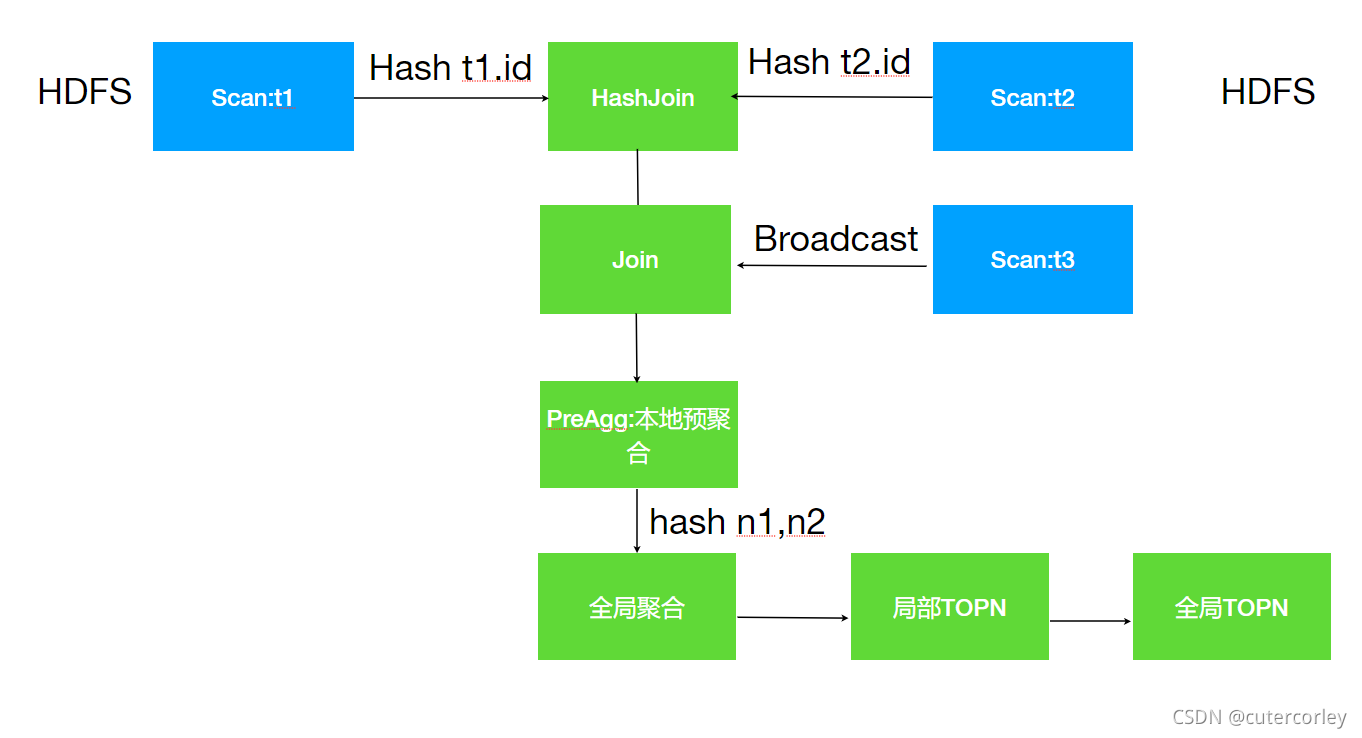 HDFS

Scan:t1

Hash t1.id

HashJoin

Hash t2.id

Scan:t2

HDFS

Join

Broadcast

Scan:t3

PreAgg:本地预聚合

hash n1,n2

全局聚合

局部TOPN

全局TOPN

CSDN @cutercorley